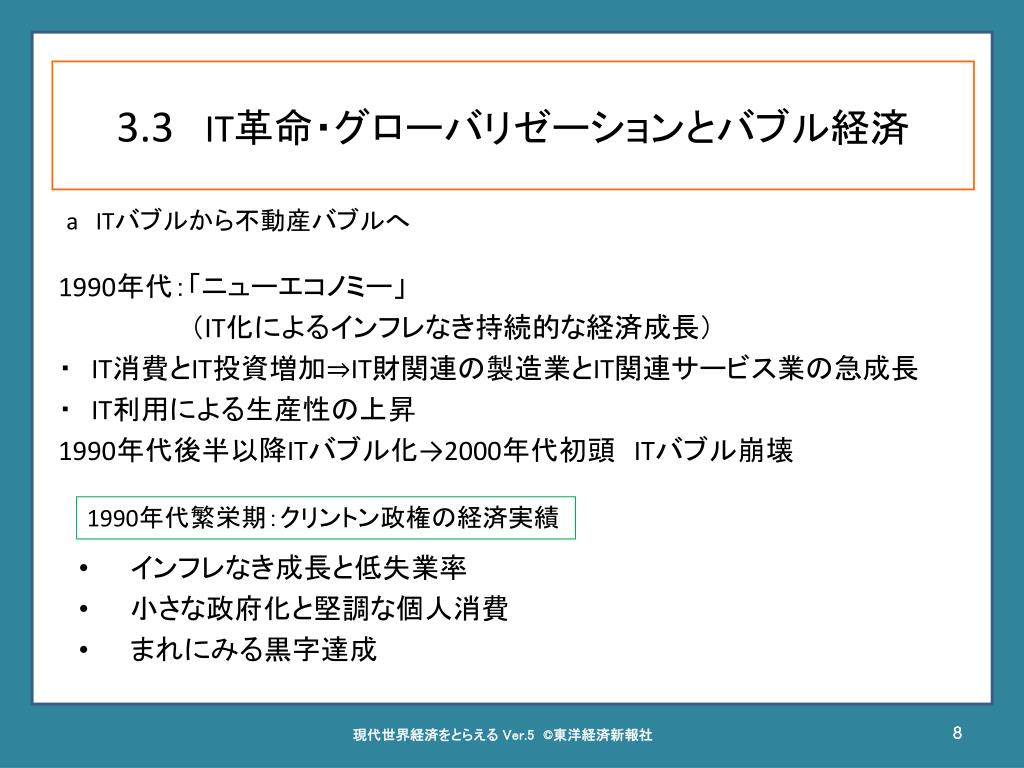 3.3 IT革命・グローバリゼーションとバブル経済

a ITバブルから不動産バブルへ

1990年代：「ニューエコノミー」
（IT化によるインフレなき持続的な経済成長）
・ IT消費とIT投資増加⇒IT財関連の製造業とIT関連サービス業の急成長
・ IT利用による生産性の上昇
1990年代後半以降ITバブル化→2000年代初頭 ITバブル崩壊

1990年代繁栄期：クリントン政権の経済実績

• インフレなき成長と低失業率
• 小さな政府化と堅調な個人消費
• まれにみる黒字達成

現代世界経済をとらえる Ver.5 ©東洋経済新報社

8